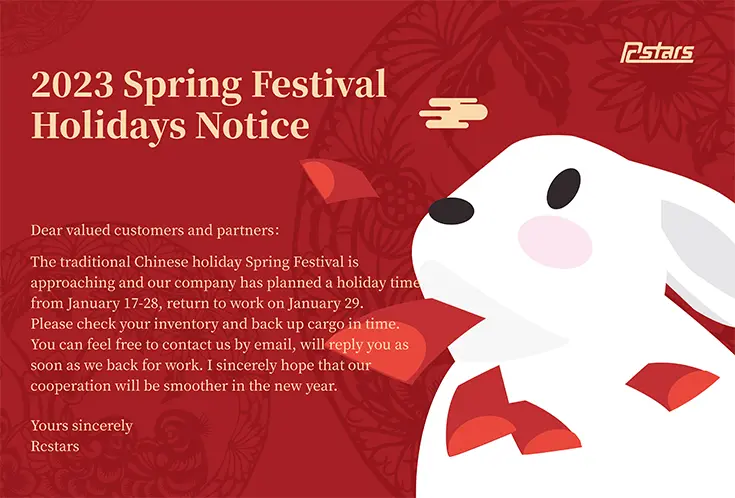 Rcstars

2023 Spring Festival Holidays Notice

Dear valued customers and partners:

The traditional Chinese holiday Spring Festival is approaching and our company has planned a holiday time from January 17-28, return to work on January 29. Please check your inventory and back up cargo in time. You can feel free to contact us by email, will reply you as soon as we back for work. I sincerely hope that our cooperation will be smoother in the new year.

Yours sincerely
Rcstars